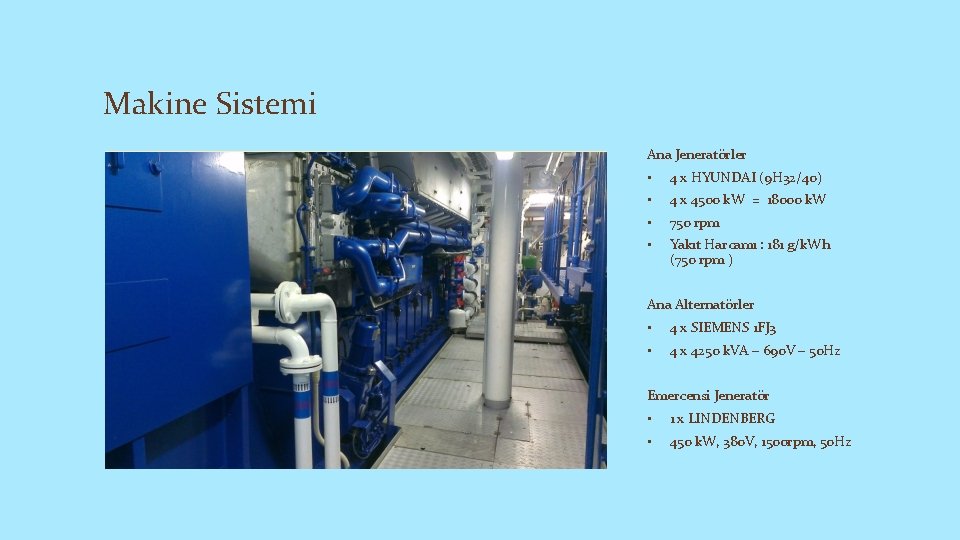 Makine Sistemi

Ana Jeneratörler
• 4 x HYUNDAI (9H32/40)
• 4 x 4500 kW = 18000 kW
• 750 rpm
• Yakıt Harcamı : 181 g/kWh (750 rpm )

Ana Alternatörler
• 4 x SIEMENS 1FJ3
• 4 x 4250 kVA – 690V – 50Hz

Emercensi Jeneratör
• 1 x LINDENBERG
• 450 kW, 380V, 1500rpm, 50Hz